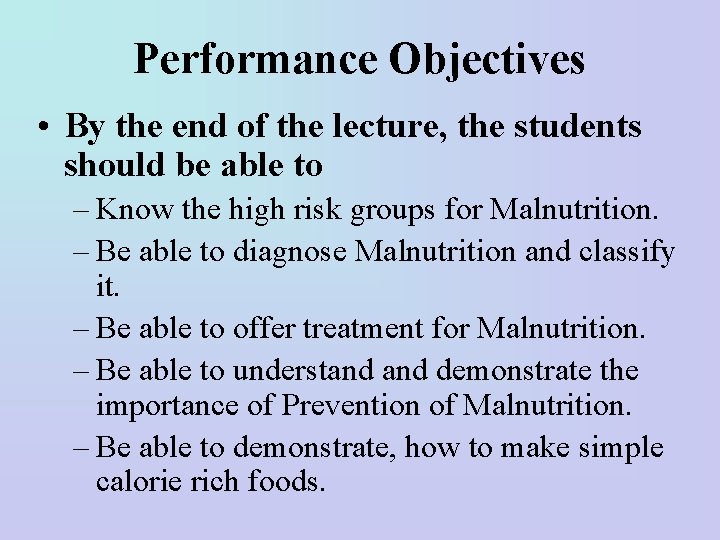 Performance Objectives

• By the end of the lecture, the students should be able to

– Know the high risk groups for Malnutrition.

– Be able to diagnose Malnutrition and classify it.

– Be able to offer treatment for Malnutrition.

– Be able to understand and demonstrate the importance of Prevention of Malnutrition.

– Be able to demonstrate, how to make simple calorie rich foods.